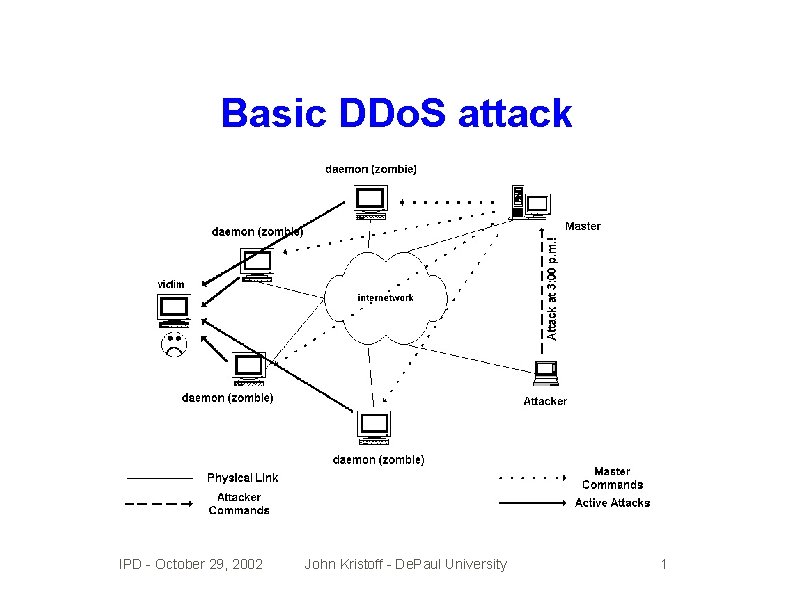 Basic DDoS attack

daemon (zombie)

daemon (zombie)

Master

victim

internetwork

Attack at 3:00 p.m.!

daemon (zombie)

Attacker

daemon (zombie)

Physical Link

Attacker Commands

Master Commands

Active Attacks

IPD - October 29, 2002

John Kristoff - DePaul University

1